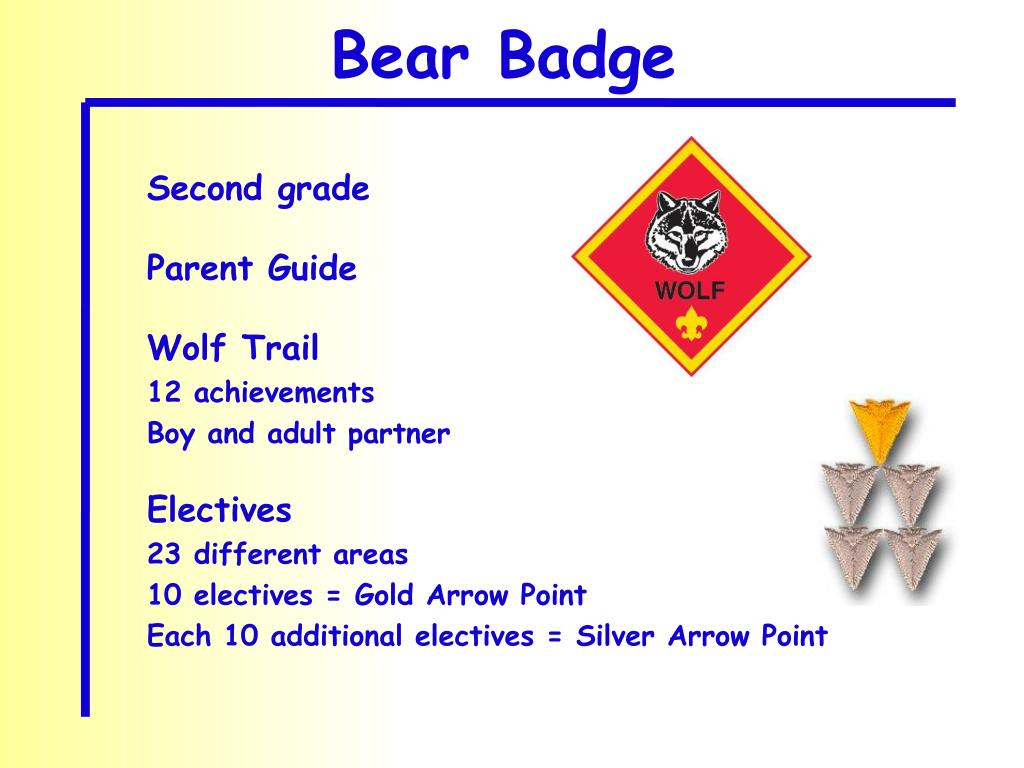 Bear Badge

Second grade

Parent Guide

Wolf Trail
12 achievements
Boy and adult partner

Electives
23 different areas
10 electives = Gold Arrow Point
Each 10 additional electives = Silver Arrow Point

WOLF